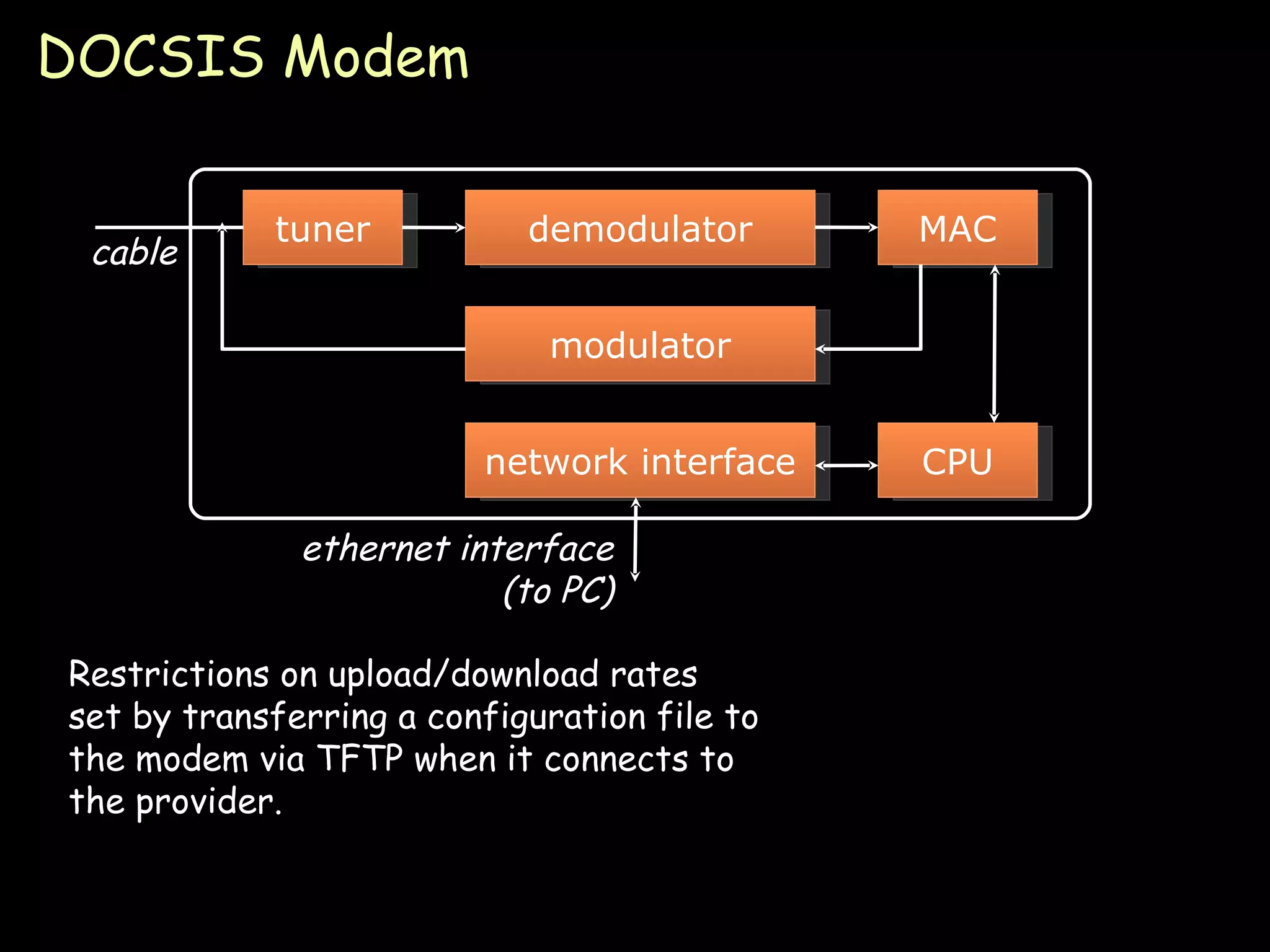 DOCSIS Modem

cable

tuner

demodulator

MAC

modulator

network interface

CPU

ethernet interface (to PC)

Restrictions on upload/download rates set by transferring a configuration file to the modem via TFTP when it connects to the provider.